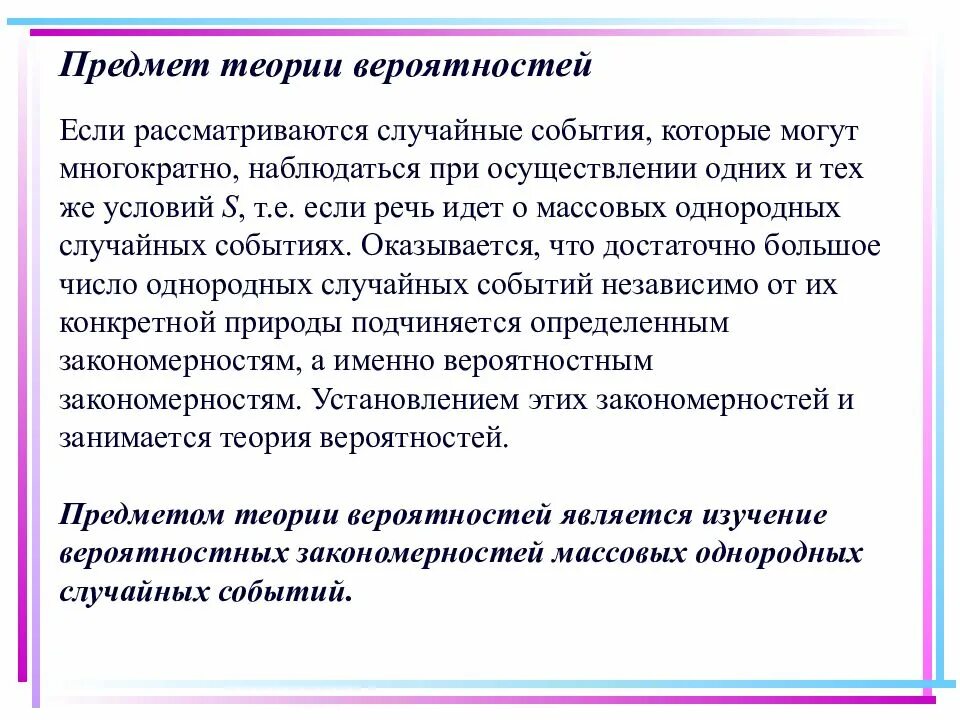 Предмет теории вероятностей

Если рассматриваются случайные события, которые могут многократно, наблюдаться при осуществлении одних и тех же условий $S$, т.е. если речь идет о массовых однородных случайных событиях. Оказывается, что достаточно большое число однородных случайных событий независимо от их конкретной природы подчиняется определенным закономерностям, а именно вероятностным закономерностям. Установлением этих закономерностей и занимается теория вероятностей.

Предметом теории вероятностей является изучение вероятностных закономерностей массовых однородных случайных событий.